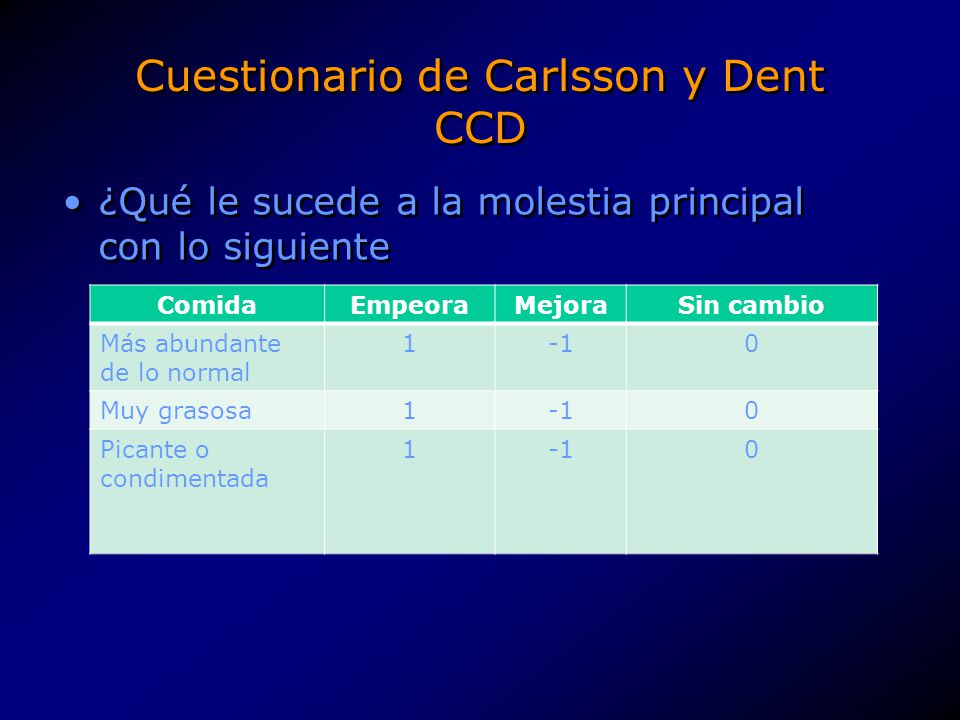 Cuestionario de Carlsson y Dent
CCD

• ¿Qué le sucede a la molestia principal con lo siguiente

| Comida | Empeora | Mejora | Sin cambio |
|---|---|---|---|
| Más abundante de lo normal | 1 | -1 | 0 |
| Muy grasosa | 1 | -1 | 0 |
| Picante o condimentada | 1 | -1 | 0 |